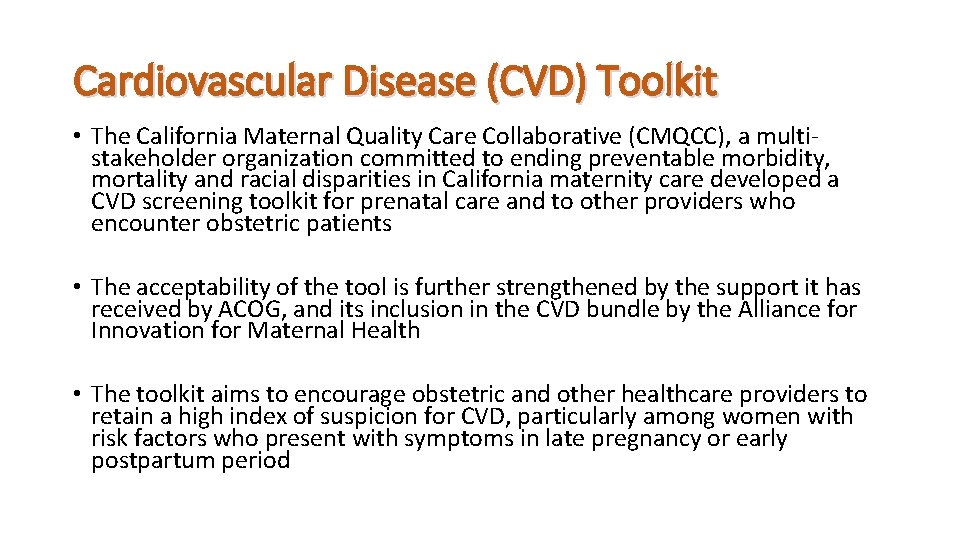 Cardiovascular Disease (CVD) Toolkit

• The California Maternal Quality Care Collaborative (CMQCC), a multi-stakeholder organization committed to ending preventable morbidity, mortality and racial disparities in California maternity care developed a CVD screening toolkit for prenatal care and to other providers who encounter obstetric patients

• The acceptability of the tool is further strengthened by the support it has received by ACOG, and its inclusion in the CVD bundle by the Alliance for Innovation for Maternal Health

• The toolkit aims to encourage obstetric and other healthcare providers to retain a high index of suspicion for CVD, particularly among women with risk factors who present with symptoms in late pregnancy or early postpartum period